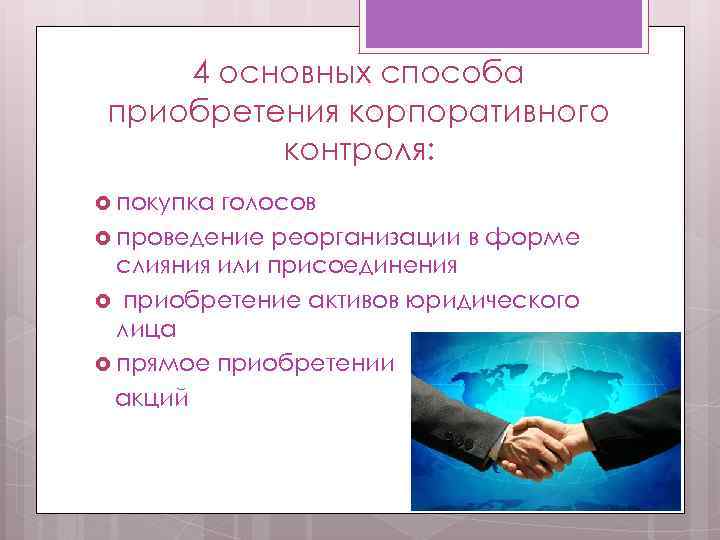 4 основных способа приобретения корпоративного контроля:

покупка голосов

проведение реорганизации в форме слияния или присоединения

приобретение активов юридического лица

прямое приобретении акций